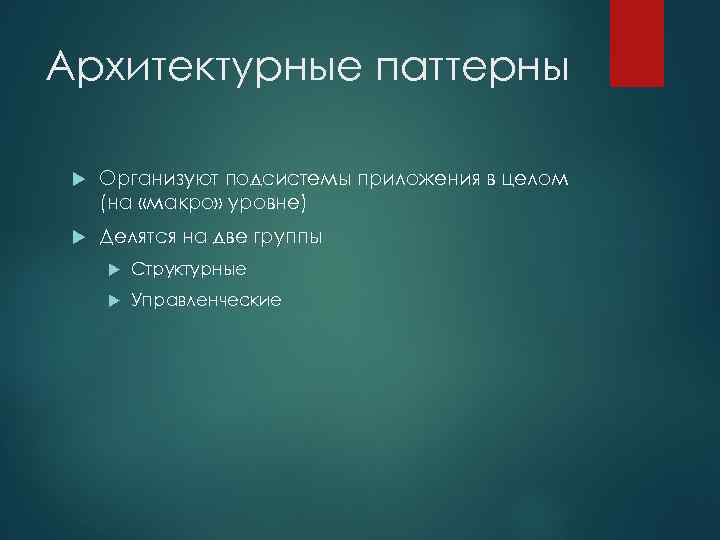 Архитектурные паттерны

Организуют подсистемы приложения в целом (на «макро» уровне)

Делятся на две группы

Структурные

Управленческие